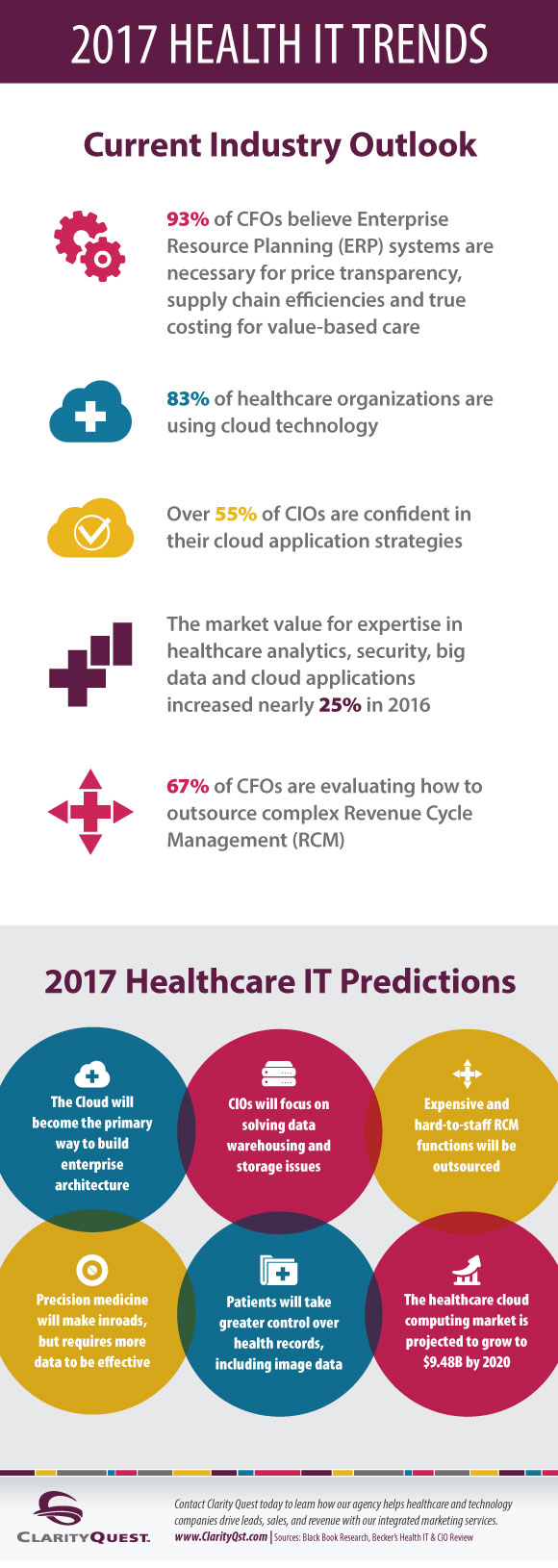 2017 HEALTH IT TRENDS

Current Industry Outlook

93% of CFOs believe Enterprise Resource Planning (ERP) systems are necessary for price transparency, supply chain efficiencies and true costing for value-based care

83% of healthcare organizations are using cloud technology

Over 55% of CIOs are confident in their cloud application strategies

The market value for expertise in healthcare analytics, security, big data and cloud applications increased nearly 25% in 2016

67% of CFOs are evaluating how to outsource complex Revenue Cycle Management (RCM)

2017 Healthcare IT Predictions

The Cloud will become the primary way to build enterprise architecture

CIOs will focus on solving data warehousing and storage issues

Expensive and hard-to-staff RCM functions will be outsourced

Precision medicine will make inroads, but requires more data to be effective

Patients will take greater control over health records, including image data

The healthcare cloud computing market is projected to grow to $9.48B by 2020

CLARITYQUEST.

Contact Clarity Quest today to learn how our agency helps healthcare and technology companies drive leads, sales, and revenue with our integrated marketing services.
www.ClarityQst.com | Sources: Black Book Research, Becker's Health IT & CIO Review